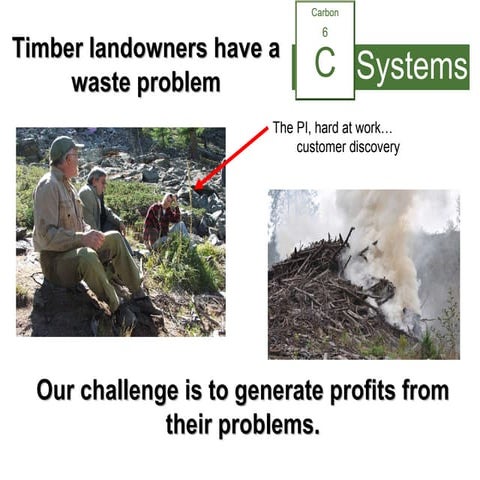 Timber landowners have a waste problem

Carbon
6
C
Systems

The PI, hard at work...
customer discovery

Our challenge is to generate profits from their problems.